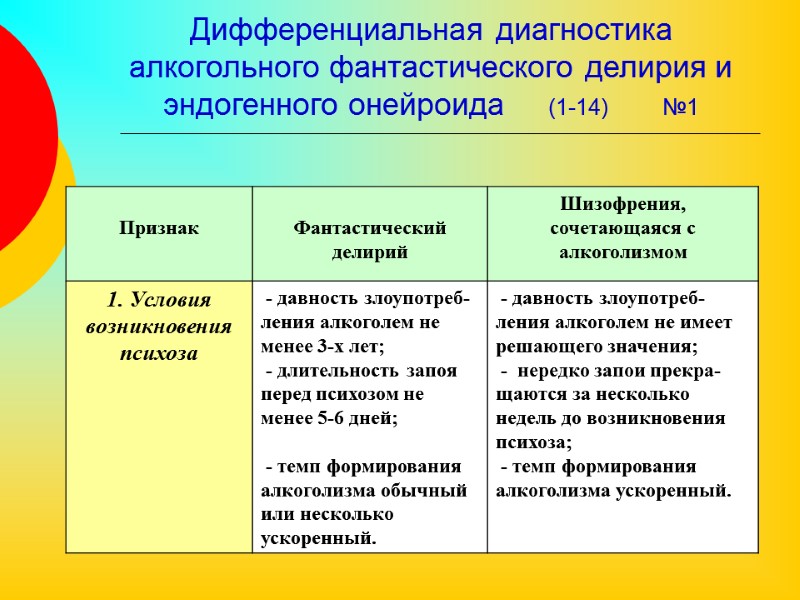 Дифференциальная диагностика алкогольного фантастического делирия и эндогенного онейроида (1-14) №1

| Признак | Фантастический делирий | Шизофрения, сочетающаяся с алкоголизмом |
|---|---|---|
| 1. Условия возникновения психоза | - давность злоупотребления алкоголем не менее 3-х лет; - длительность запоя перед психозом не менее 5-6 дней; - темп формирования алкоголизма обычный или несколько ускоренный. | - давность злоупотребления алкоголем не имеет решающего значения; - нередко запои прекращаются за несколько недель до возникновения психоза; - темп формирования алкоголизма ускоренный. |